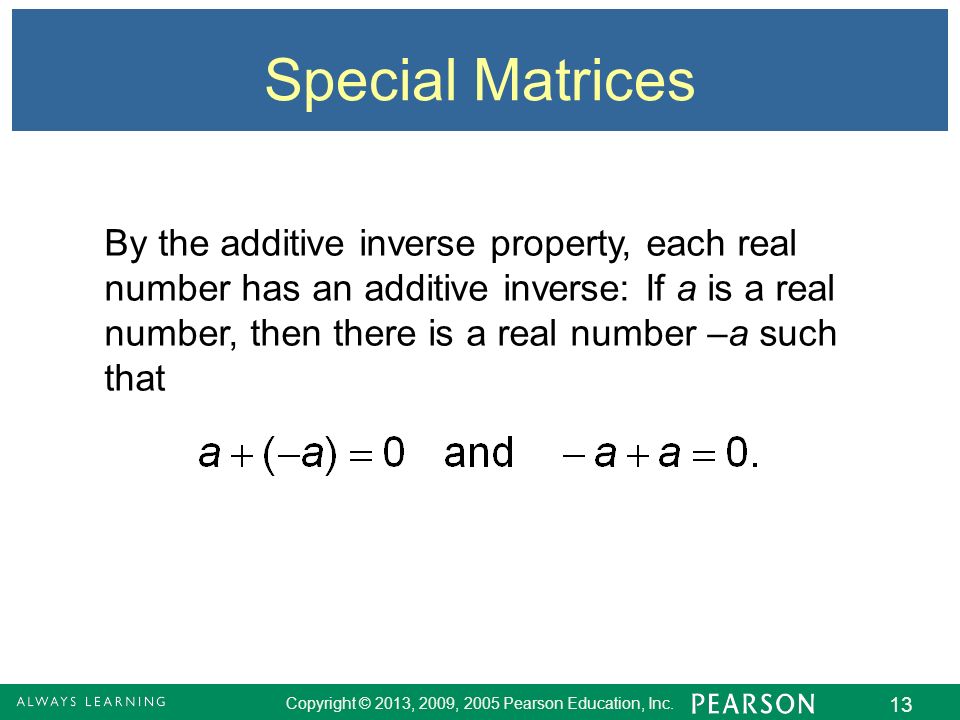 Special Matrices

By the additive inverse property, each real number has an additive inverse: If $a$ is a real number, then there is a real number $-a$ such that

$a + (-a) = 0$ and $-a + a = 0.$

ALWAYS LEARNING Copyright © 2013, 2009, 2005 Pearson Education, Inc. PEARSON 13